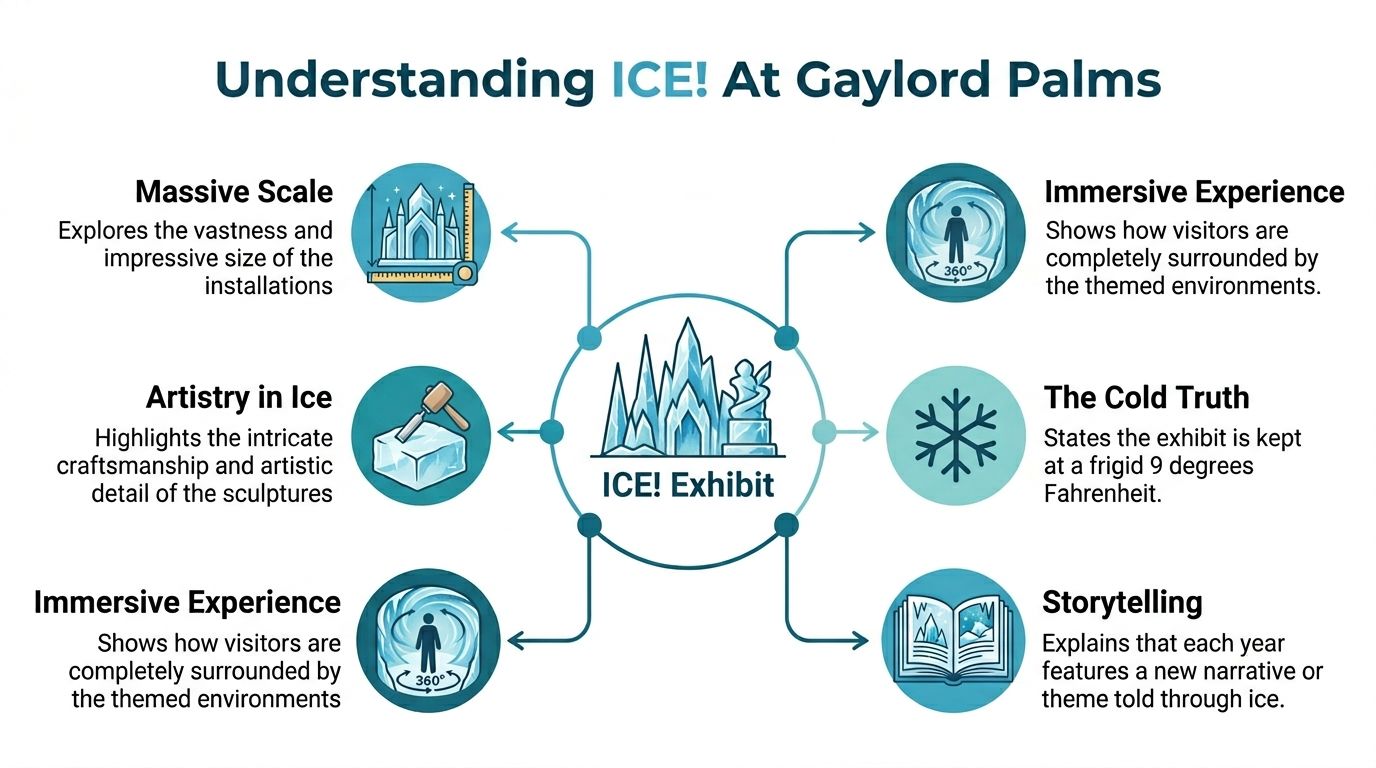 Understanding ICE! At Gaylord Palms

Massive Scale
Explores the vastness and impressive size of the installations

Artistry in Ice
Highlights the intricate craftsmanship and artistic detail of the sculptures

Immersive Experience
Shows how visitors are completely surrounded by the themed environments

360°

ICE! Exhibit

Immersive Experience
Shows how visitors are completely surrounded by the themed environments.

360°

The Cold Truth
States the exhibit is kept at a frigid 9 degrees Fahrenheit.

Storytelling
Explains that each year features a new narrative or theme told through ice.